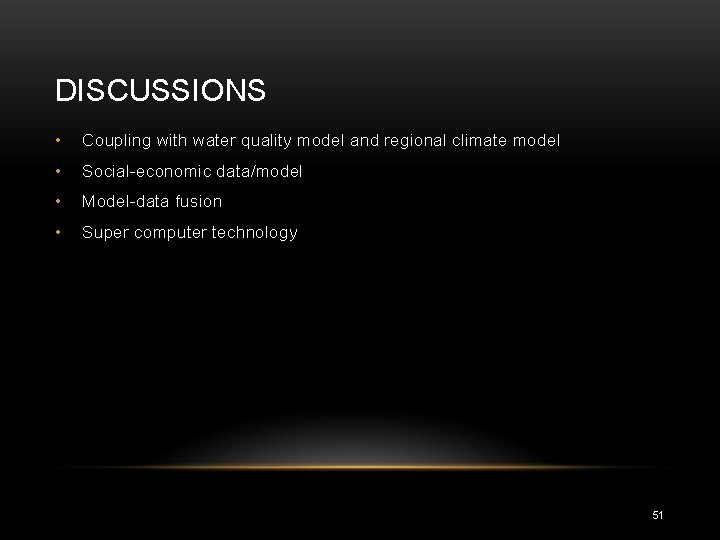 DISCUSSIONS

• Coupling with water quality model and regional climate model
• Social-economic data/model
• Model-data fusion
• Super computer technology

51